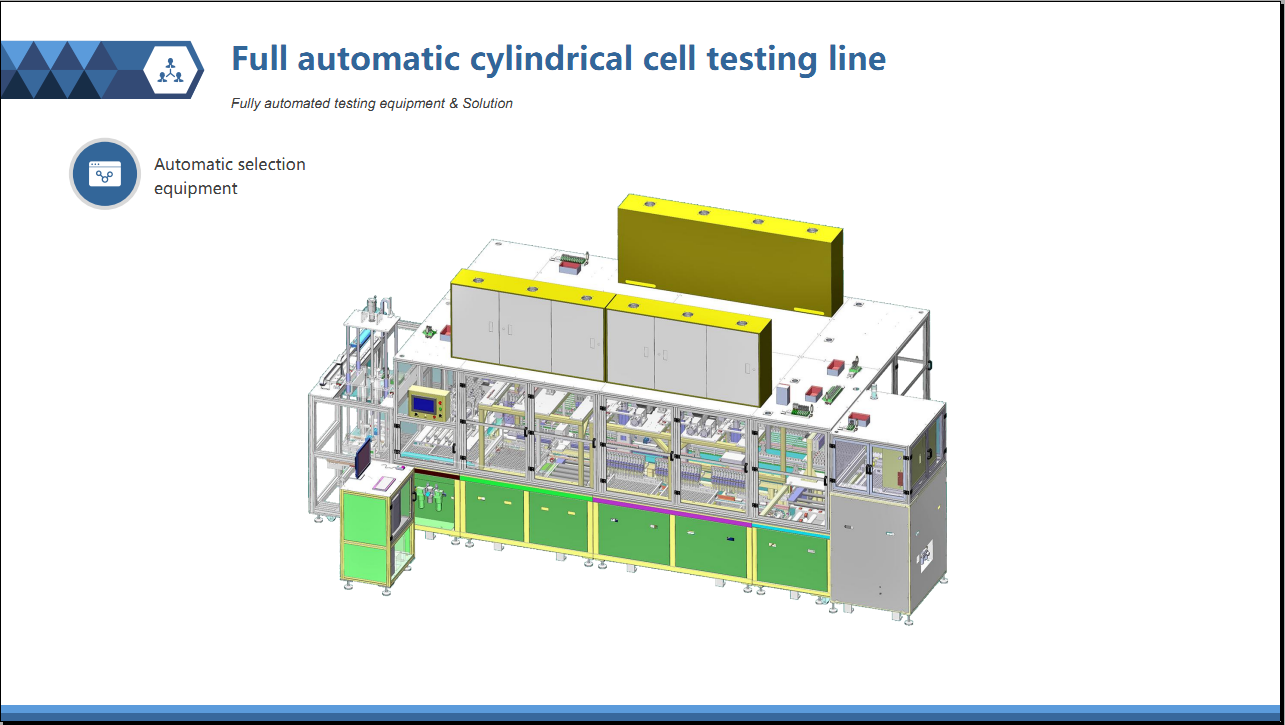 Full automatic cylindrical cell testing line

Fully automated testing equipment & Solution

Automatic selection equipment